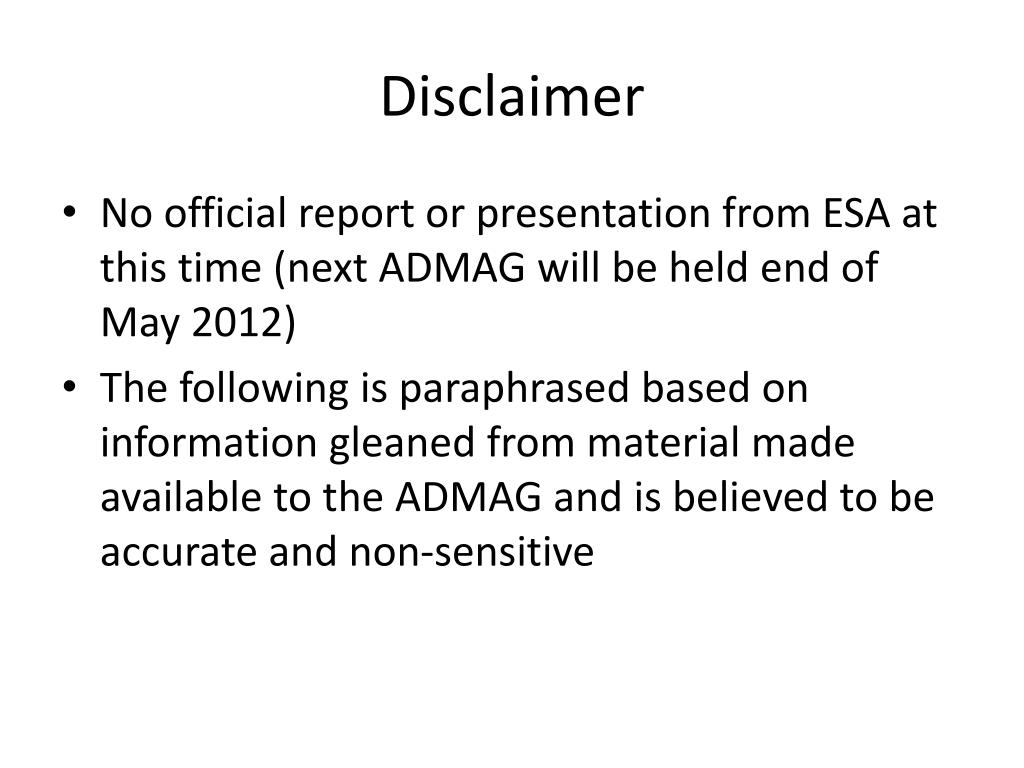 Disclaimer

• No official report or presentation from ESA at this time (next ADMAG will be held end of May 2012)

• The following is paraphrased based on information gleaned from material made available to the ADMAG and is believed to be accurate and non-sensitive